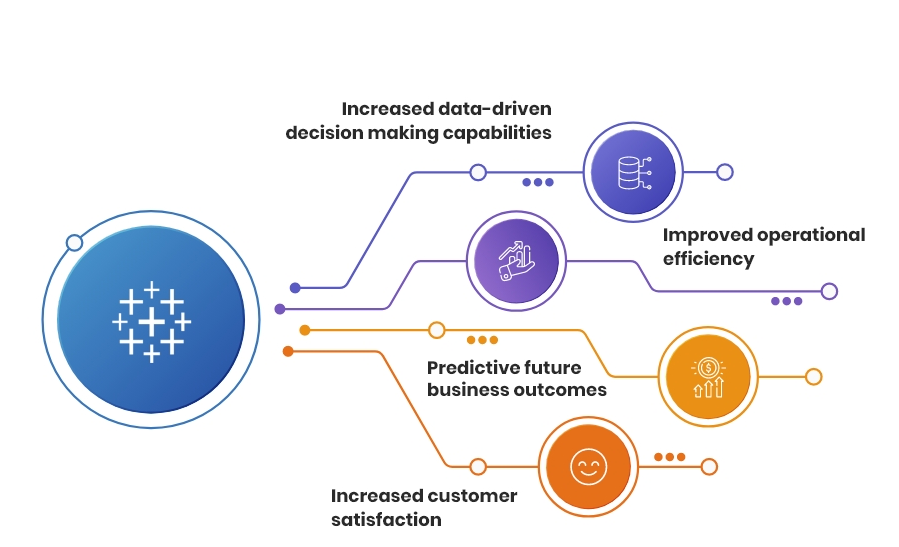 Increased data-driven decision making capabilities

Improved operational efficiency

Predictive future business outcomes

Increased customer satisfaction